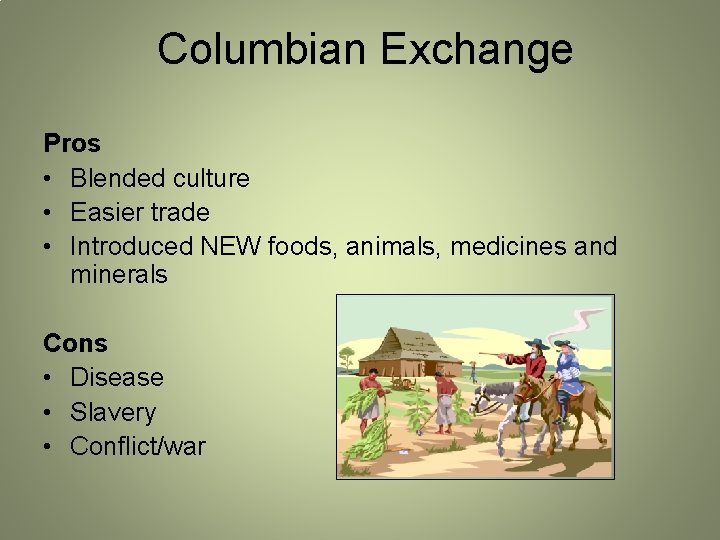 Columbian Exchange

Pros
• Blended culture
• Easier trade
• Introduced NEW foods, animals, medicines and minerals

Cons
• Disease
• Slavery
• Conflict/war